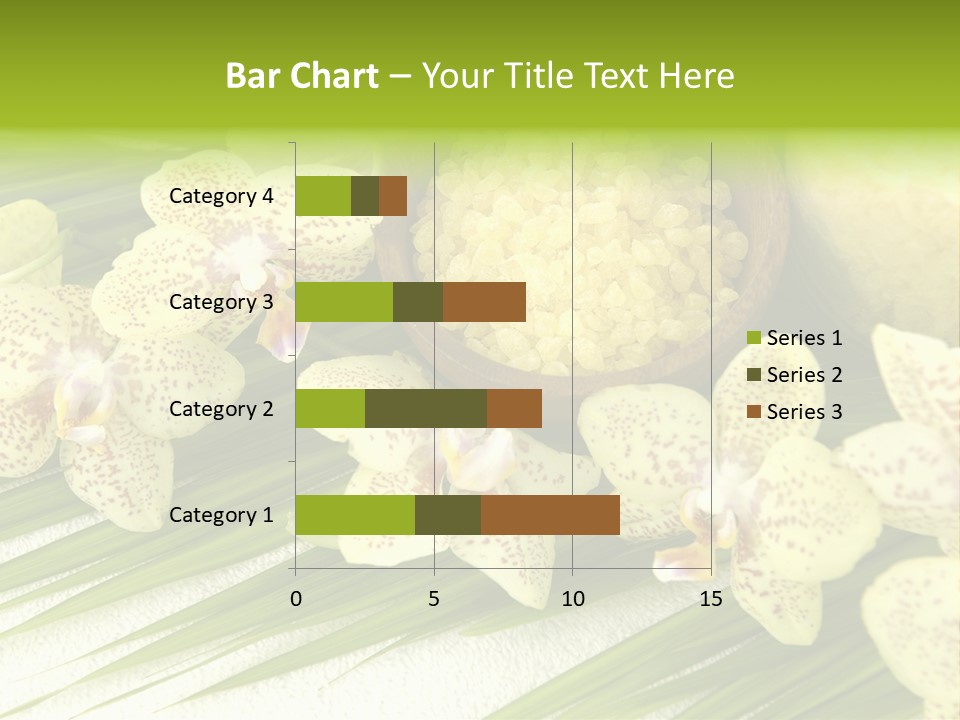 Bar Chart – Your Title Text Here

Category 4
Category 3
Category 2
Category 1

0
5
10
15

Series 1
Series 2
Series 3